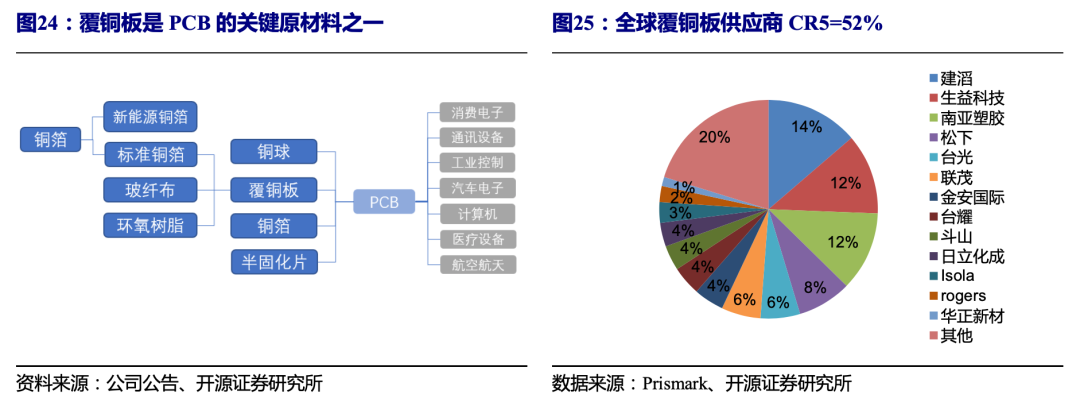 图24：覆铜板是 PCB 的关键原材料之一

铜箔

新能源铜箔

标准铜箔

玻纤布

环氧树脂

铜球

覆铜板

铜箔

半固化片

PCB

消费电子

通讯设备

工业控制

汽车电子

计算机

医疗设备

航空航天

资料来源：公司公告、开源证券研究所

图25：全球覆铜板供应商 CR5=52%

14%

12%

12%

8%

6%

6%

4%

4%

4%

4%

3%

2%

1%

20%

建滔
生益科技
南亚塑胶
松下
台光
联茂
金安国际
台耀
斗山
日立化成
Isola
rogers
华正新材
其他

数据来源：Prismark、开源证券研究所